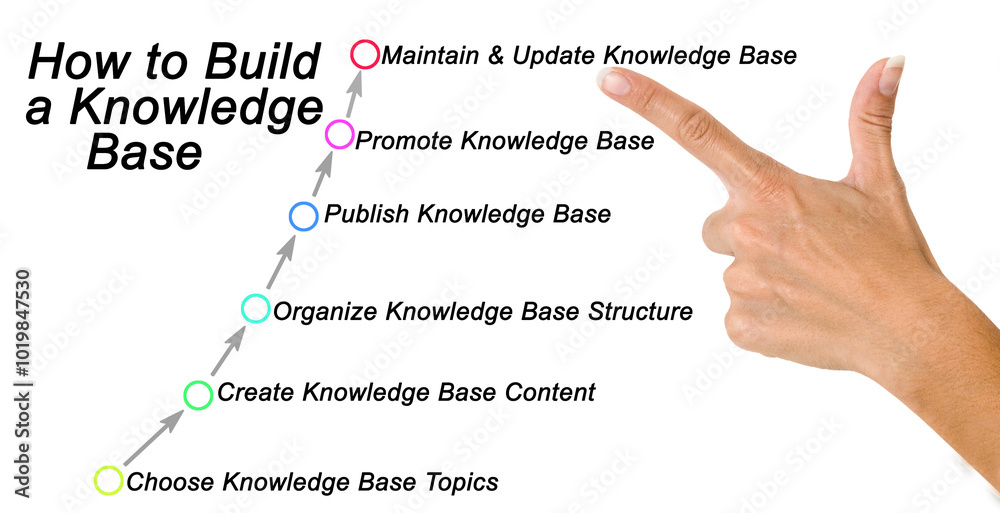 How to Build a Knowledge Base

Maintain & Update Knowledge Base

Promote Knowledge Base

Publish Knowledge Base

Organize Knowledge Base Structure

Create Knowledge Base Content

Choose Knowledge Base Topics

Adobe Stock | #1019847530